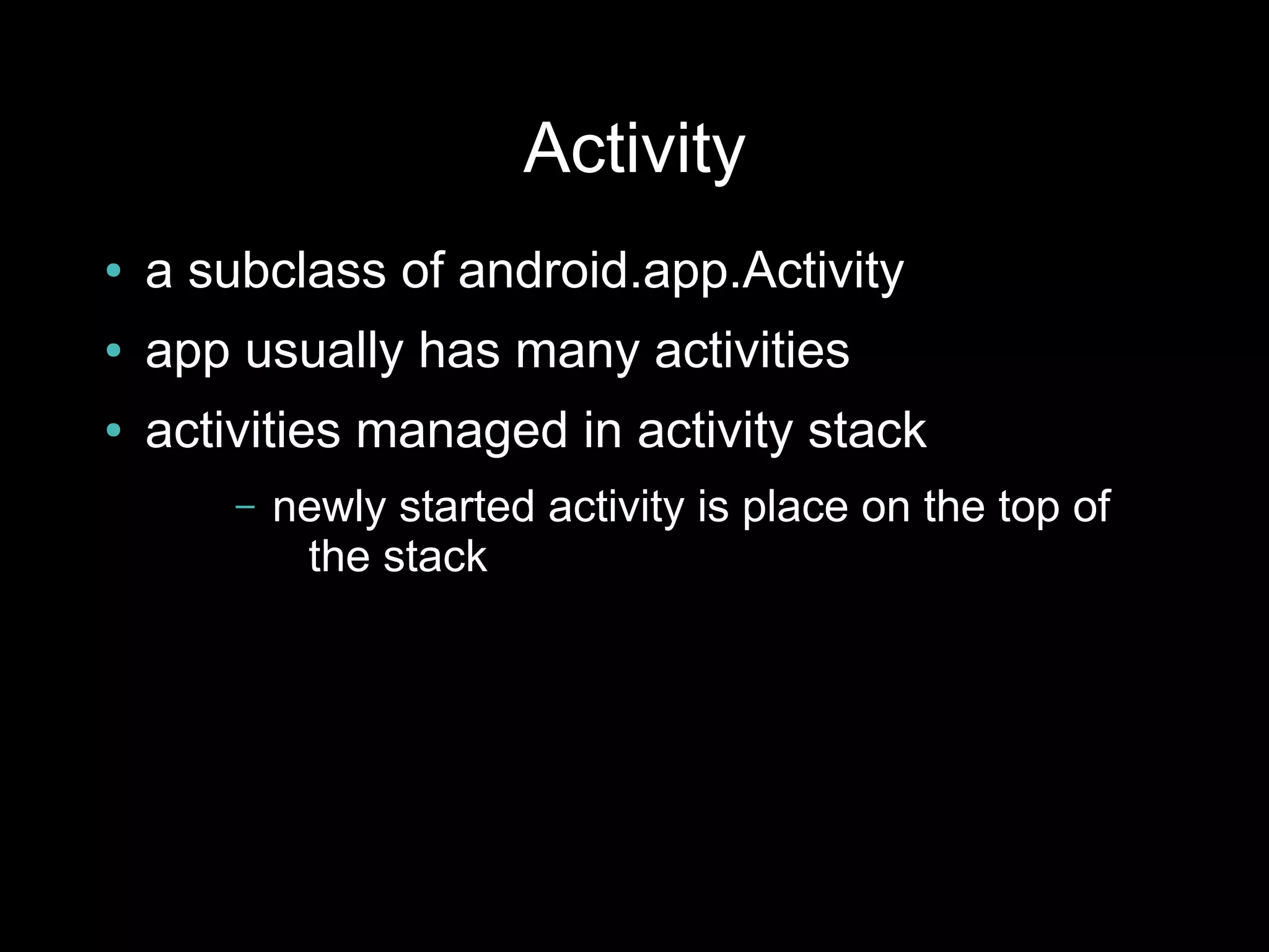 Activity

• a subclass of android.app.Activity
• app usually has many activities
• activities managed in activity stack
  – newly started activity is place on the top of the stack